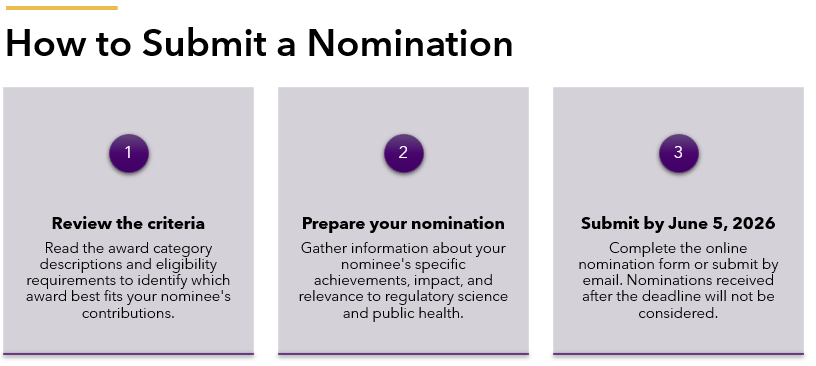 How to Submit a Nomination

1

Review the criteria

Read the award category descriptions and eligibility requirements to identify which award best fits your nominee's contributions.

2

Prepare your nomination

Gather information about your nominee's specific achievements, impact, and relevance to regulatory science and public health.

3

Submit by June 5, 2026

Complete the online nomination form or submit by email. Nominations received after the deadline will not be considered.